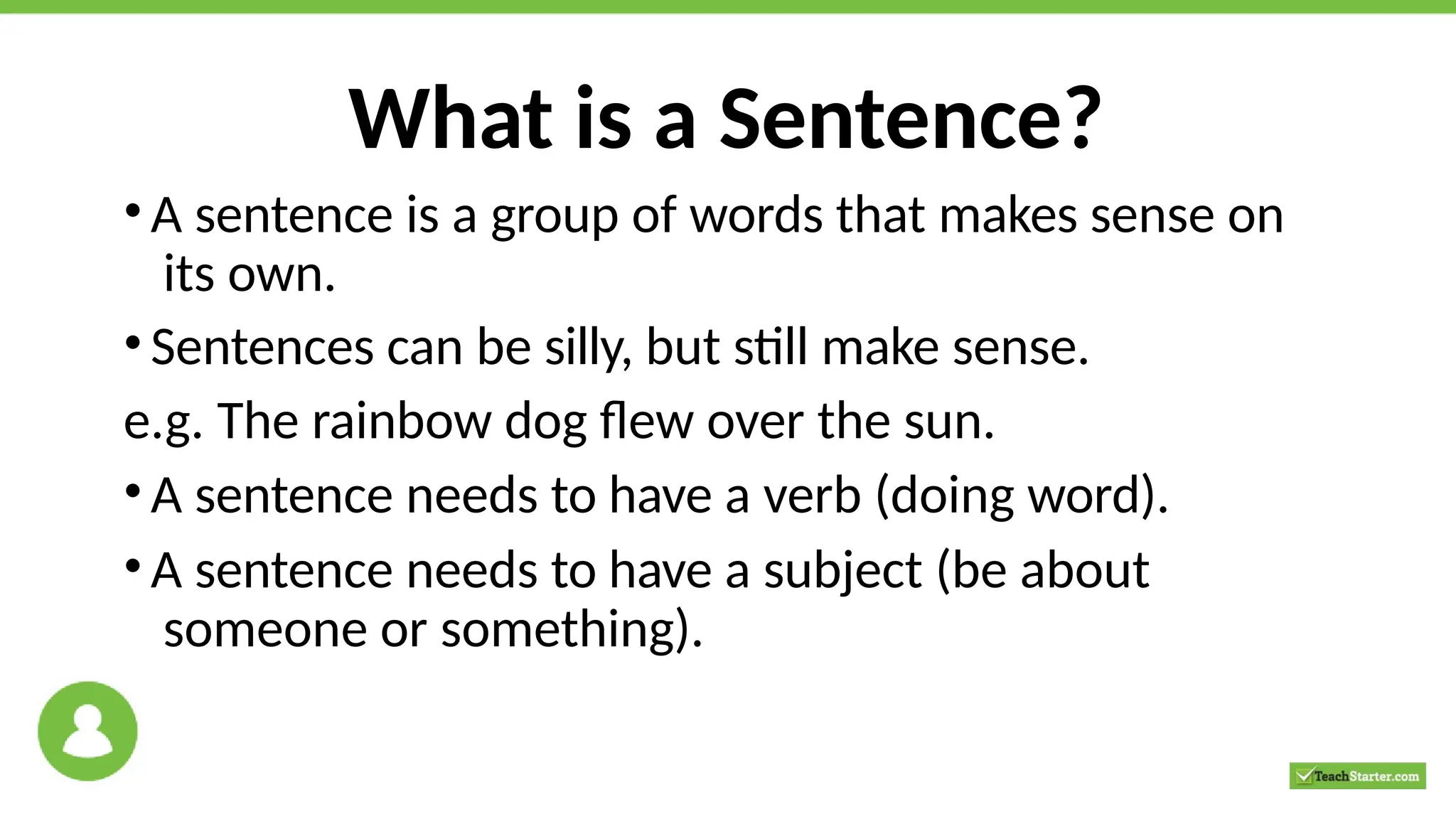 What is a Sentence?

• A sentence is a group of words that makes sense on its own.

• Sentences can be silly, but still make sense.

e.g. The rainbow dog flew over the sun.

• A sentence needs to have a verb (doing word).

• A sentence needs to have a subject (be about someone or something).

TeachStarter.com